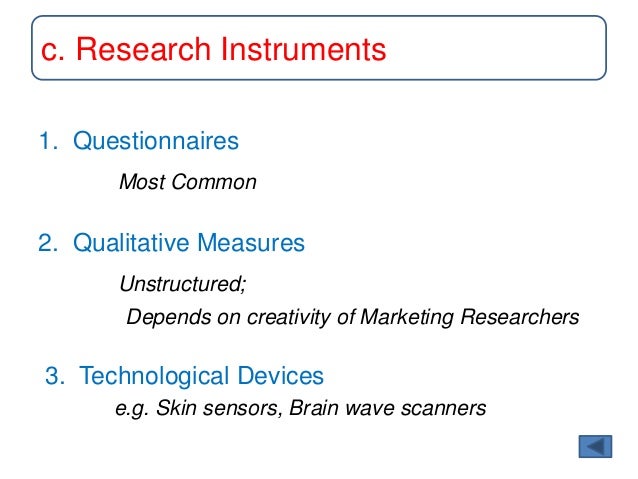 c. Research Instruments

1. Questionnaires

Most Common

2. Qualitative Measures

Unstructured;

Depends on creativity of Marketing Researchers

3. Technological Devices

e.g. Skin sensors, Brain wave scanners